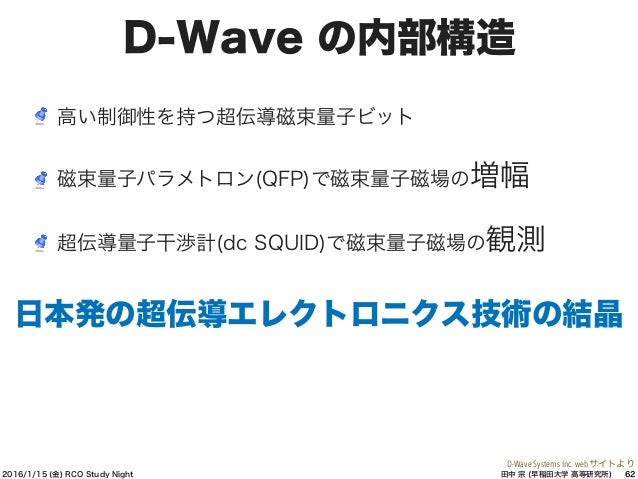 D-Wave の内部構造

高い制御性を持つ超伝導磁束量子ビット

磁束量子パラメトロン(QFP)で磁束量子磁場の増幅

超伝導量子干渉計(dc SQUID)で磁束量子磁場の観測

日本発の超伝導エレクトロニクス技術の結晶

D-Wave Systems Inc. webサイトより

2016/1/15 (金) RCO Study Night

田中 宗 (早稲田大学 高等研究所) 62